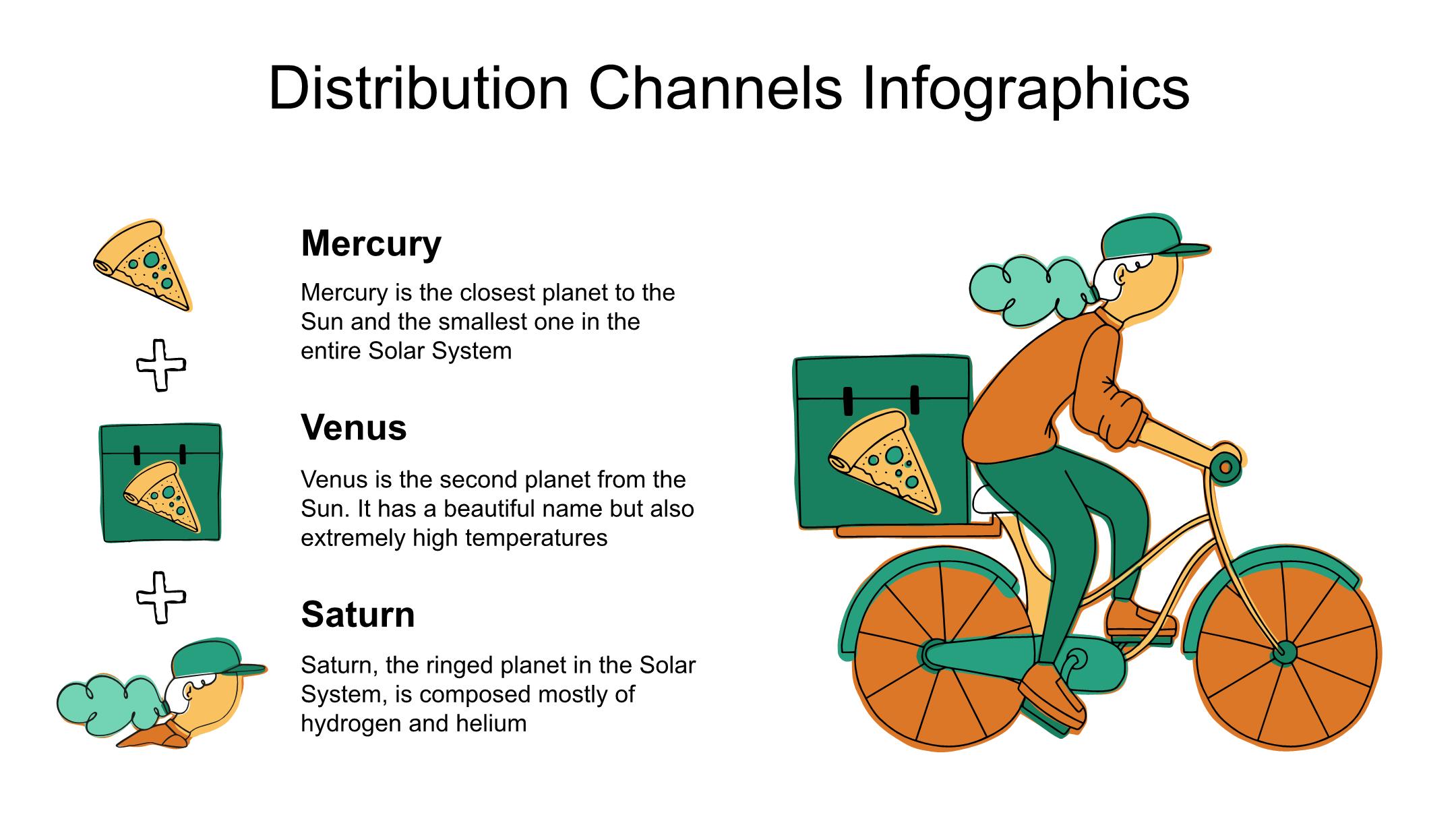 Distribution Channels Infographics

Mercury

Mercury is the closest planet to the Sun and the smallest one in the entire Solar System

Venus

Venus is the second planet from the Sun. It has a beautiful name but also extremely high temperatures

Saturn

Saturn, the ringed planet in the Solar System, is composed mostly of hydrogen and helium